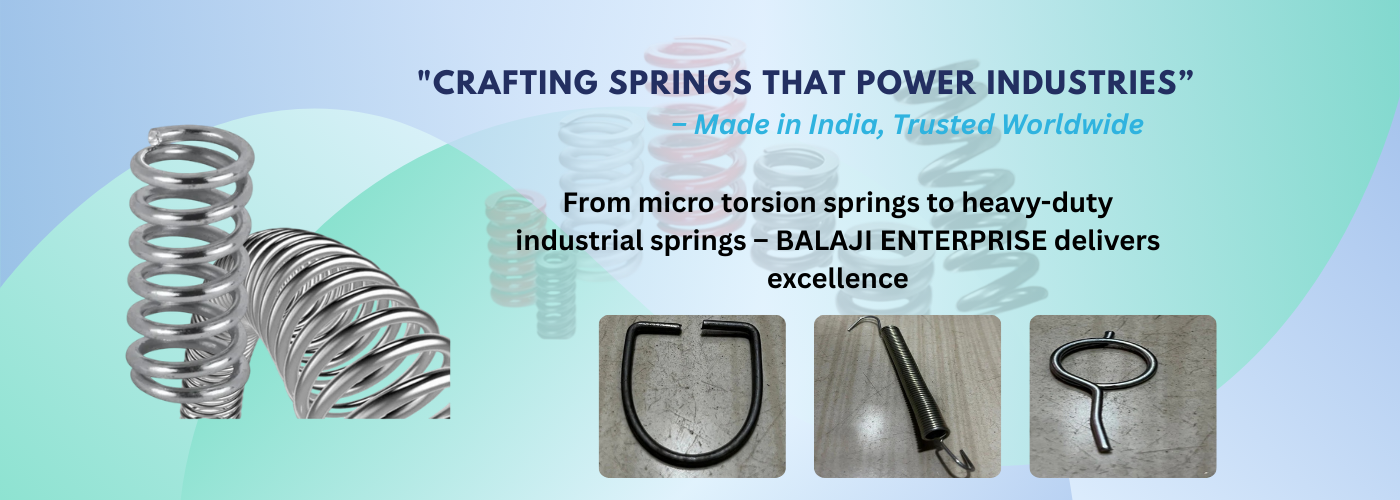 "CRAFTING SPRINGS THAT POWER INDUSTRIES”
– Made in India, Trusted Worldwide

From micro torsion springs to heavy-duty industrial springs – BALAJI ENTERPRISE delivers excellence